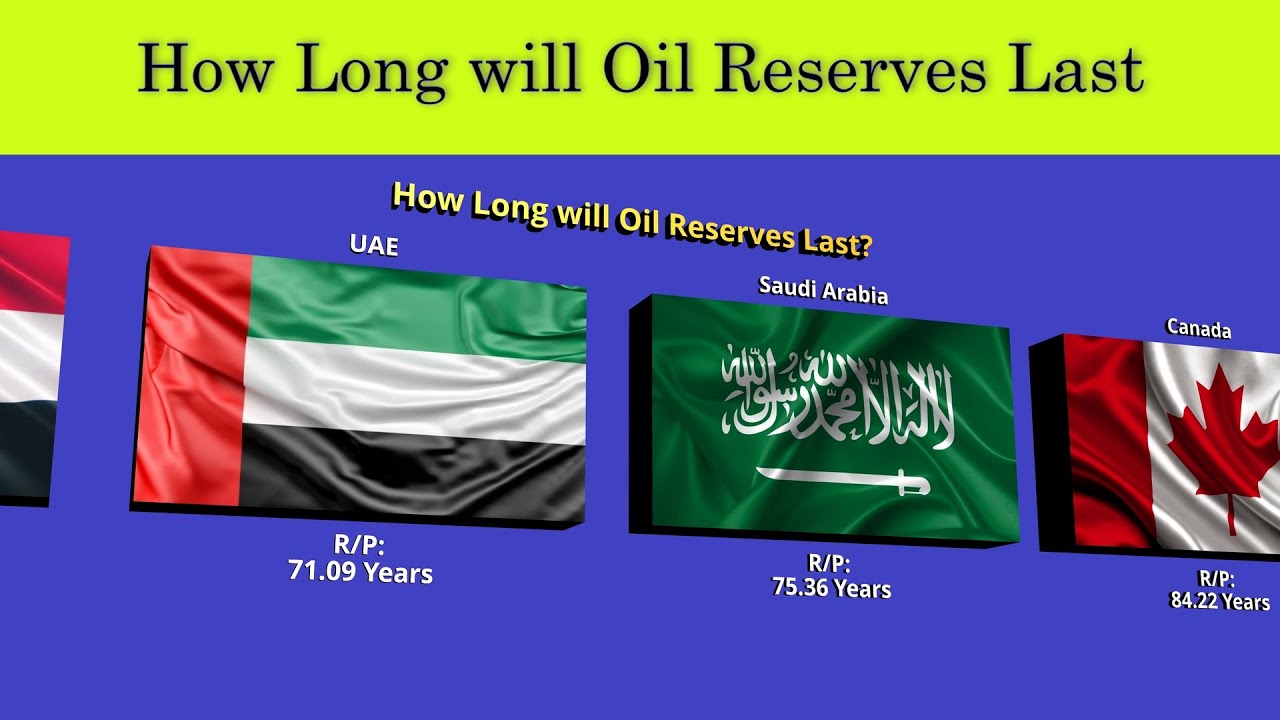 How Long will Oil Reserves Last

How Long will Oil Reserves Last?

UAE

R/P:
71.09 Years

Saudi Arabia

لا إله إلا الله محمد رسول الله

R/P:
75.36 Years

Canada

R/P:
84.22 Years